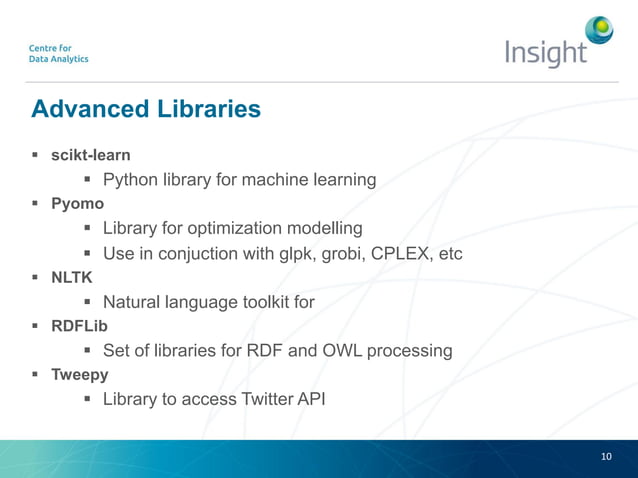 Centre for
Data Analytics

Insight

Advanced Libraries

▪ scikt-learn
 ▪ Python library for machine learning
▪ Pyomo
 ▪ Library for optimization modelling
 ▪ Use in conjuction with glpk, grobi, CPLEX, etc
▪ NLTK
 ▪ Natural language toolkit for
▪ RDFLib
 ▪ Set of libraries for RDF and OWL processing
▪ Tweepy
 ▪ Library to access Twitter API

10